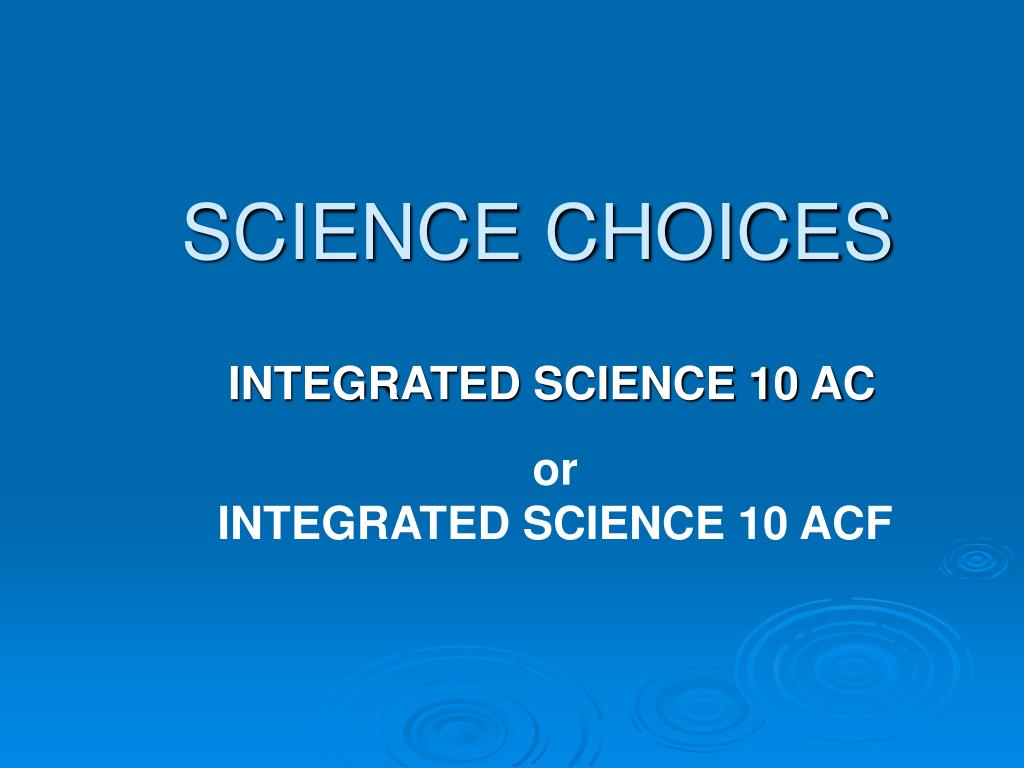 SCIENCE CHOICES

INTEGRATED SCIENCE 10 AC

or
INTEGRATED SCIENCE 10 ACF